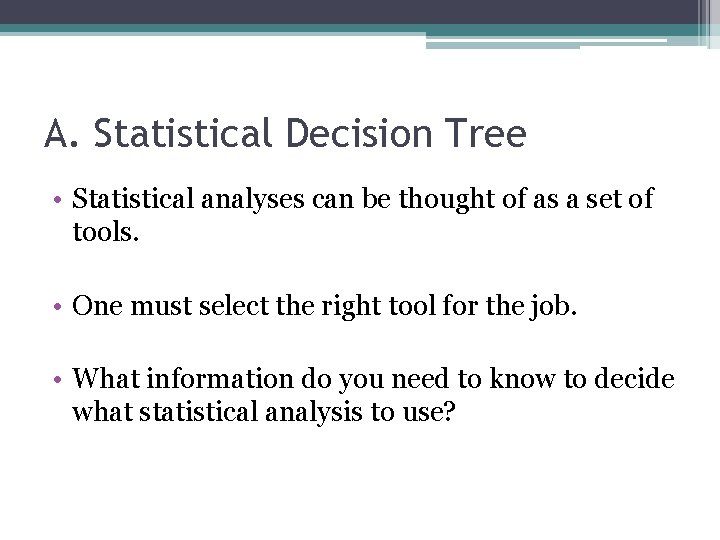 A. Statistical Decision Tree

• Statistical analyses can be thought of as a set of tools.

• One must select the right tool for the job.

• What information do you need to know to decide what statistical analysis to use?